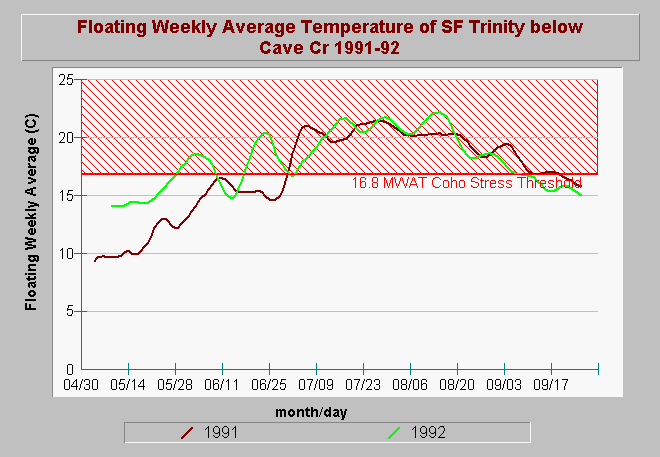 Floating Weekly Average Temperature of SF Trinity below Cave Cr 1991-92

Floating Weekly Average (C)

25
20
15
10
5
0

16.8 MWAT Coho Stress Threshold

04/30 05/14 05/28 06/11 06/25 07/09 07/23 08/06 08/20 09/03 09/17

month/day

1991
1992